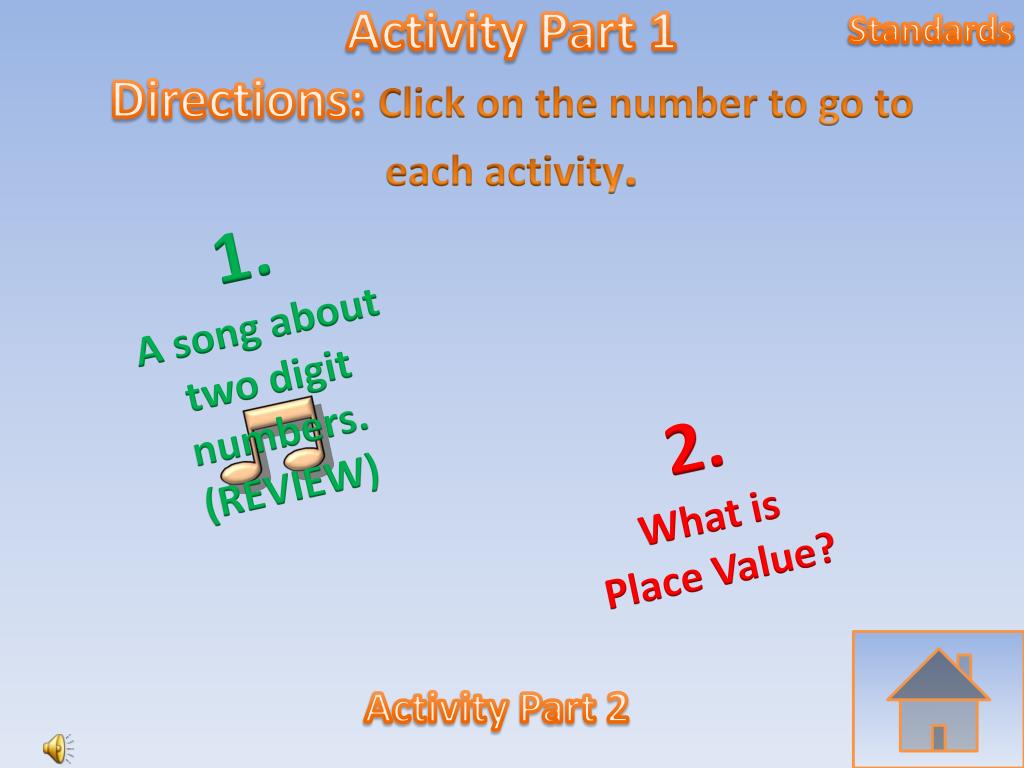 Activity Part 1

Standards

Directions: Click on the number to go to each activity.

1.
A song about two digit numbers. (REVIEW)

2.
What is Place Value?

Activity Part 2